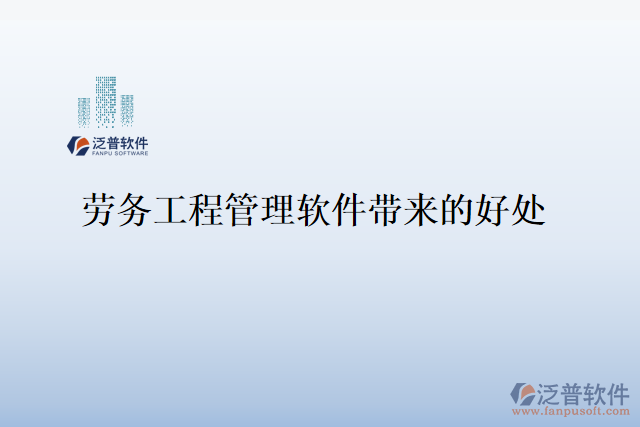 泛普软件
FANPU SOFTWARE

劳务工程管理软件带来的好处

泛普软件
www.fanpusoft.com